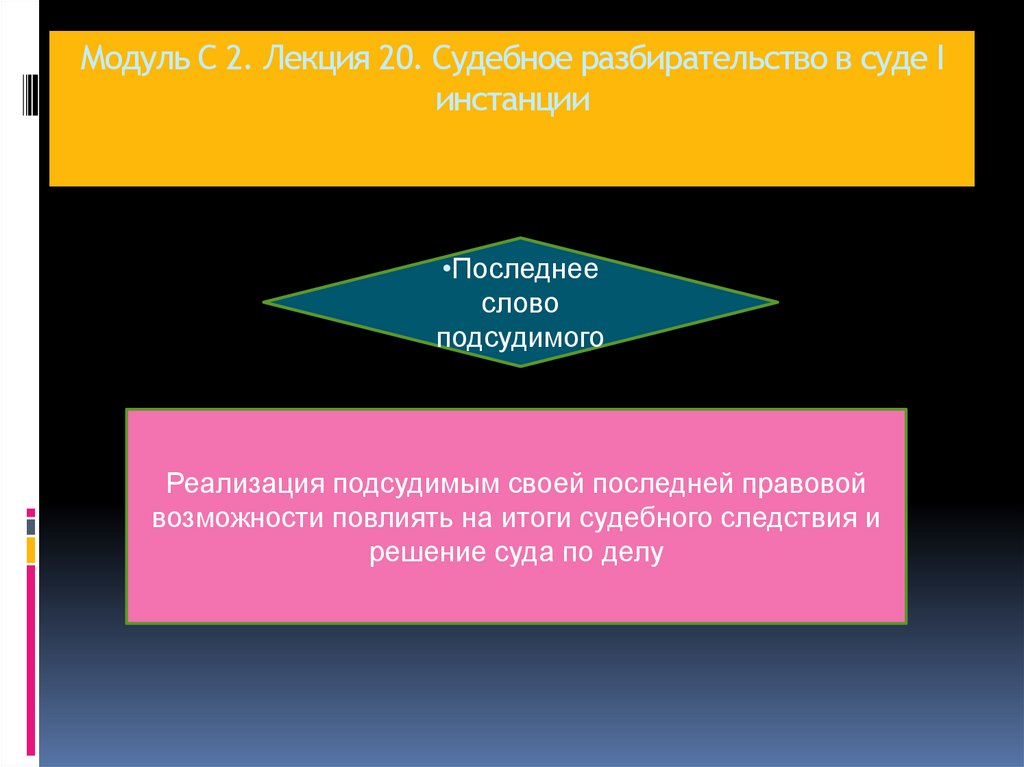 Модуль С 2. Лекция 20. Судебное разбирательство в суде I инстанции

•Последнее слово подсудимого

Реализация подсудимым своей последней правовой возможности повлиять на итоги судебного следствия и решение суда по делу